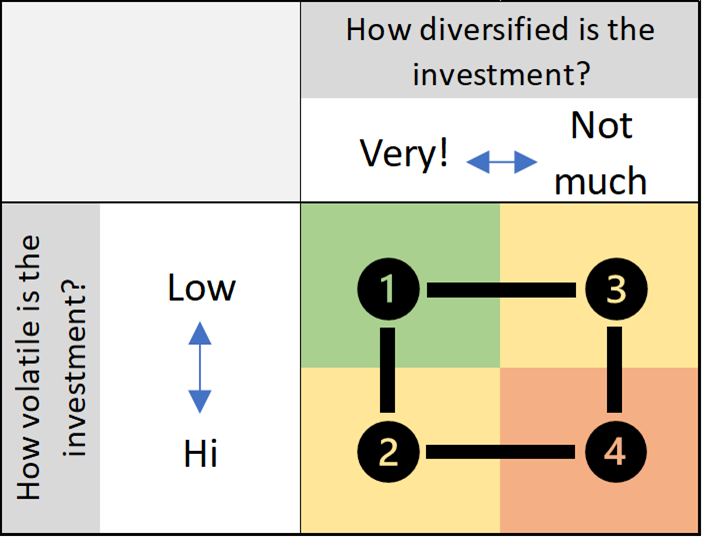 How diversified is the investment?

Very! Not much

How volatile is the investment?

Low

Hi

1

3

2

4